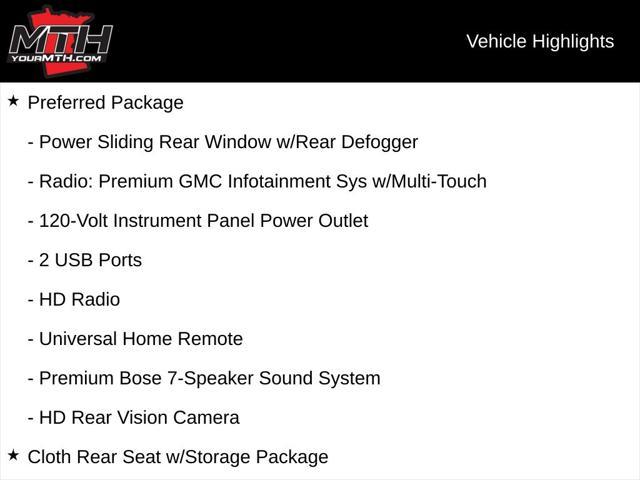 MTH
YOURMTH.COM

Vehicle Highlights

★ Preferred Package

- Power Sliding Rear Window w/Rear Defogger

- Radio: Premium GMC Infotainment Sys w/Multi-Touch

- 120-Volt Instrument Panel Power Outlet

- 2 USB Ports

- HD Radio

- Universal Home Remote

- Premium Bose 7-Speaker Sound System

- HD Rear Vision Camera

★ Cloth Rear Seat w/Storage Package